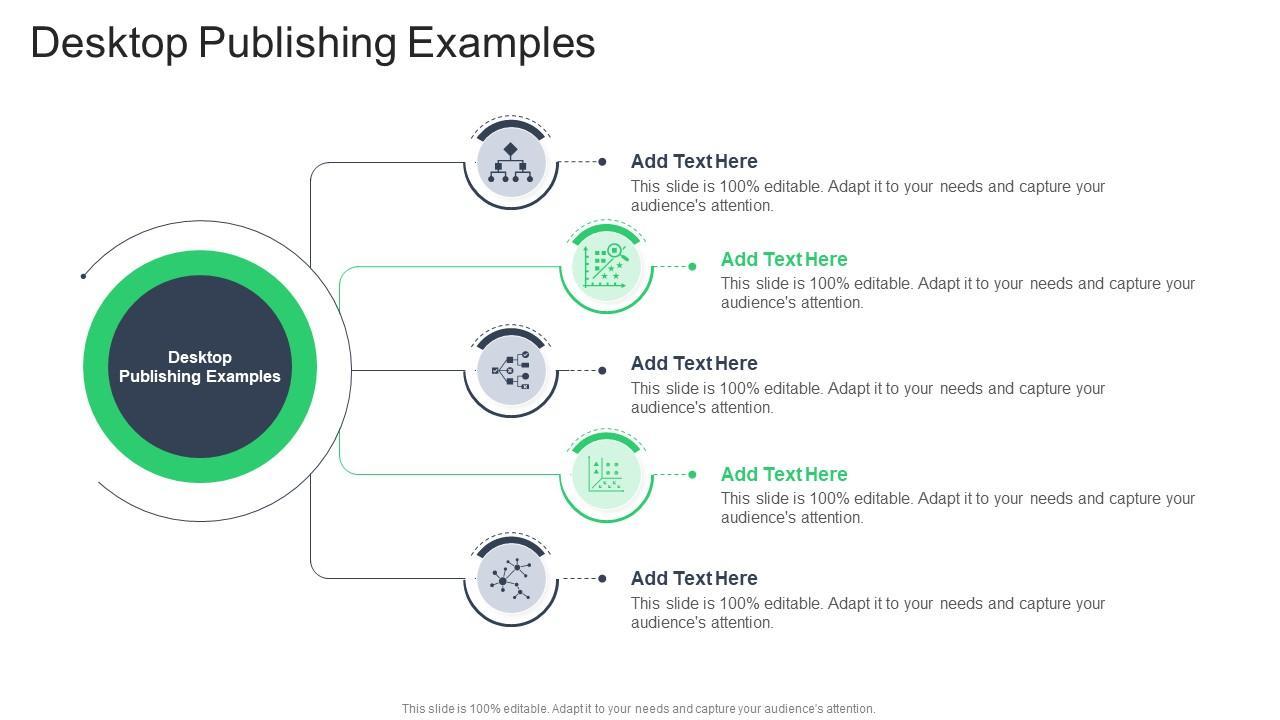 Desktop Publishing Examples

Desktop Publishing Examples

Add Text Here
This slide is 100% editable. Adapt it to your needs and capture your audience's attention.

Add Text Here
This slide is 100% editable. Adapt it to your needs and capture your audience's attention.

Add Text Here
This slide is 100% editable. Adapt it to your needs and capture your audience's attention.

Add Text Here
This slide is 100% editable. Adapt it to your needs and capture your audience's attention.

Add Text Here
This slide is 100% editable. Adapt it to your needs and capture your audience's attention.

This slide is 100% editable. Adapt it to your needs and capture your audience's attention.